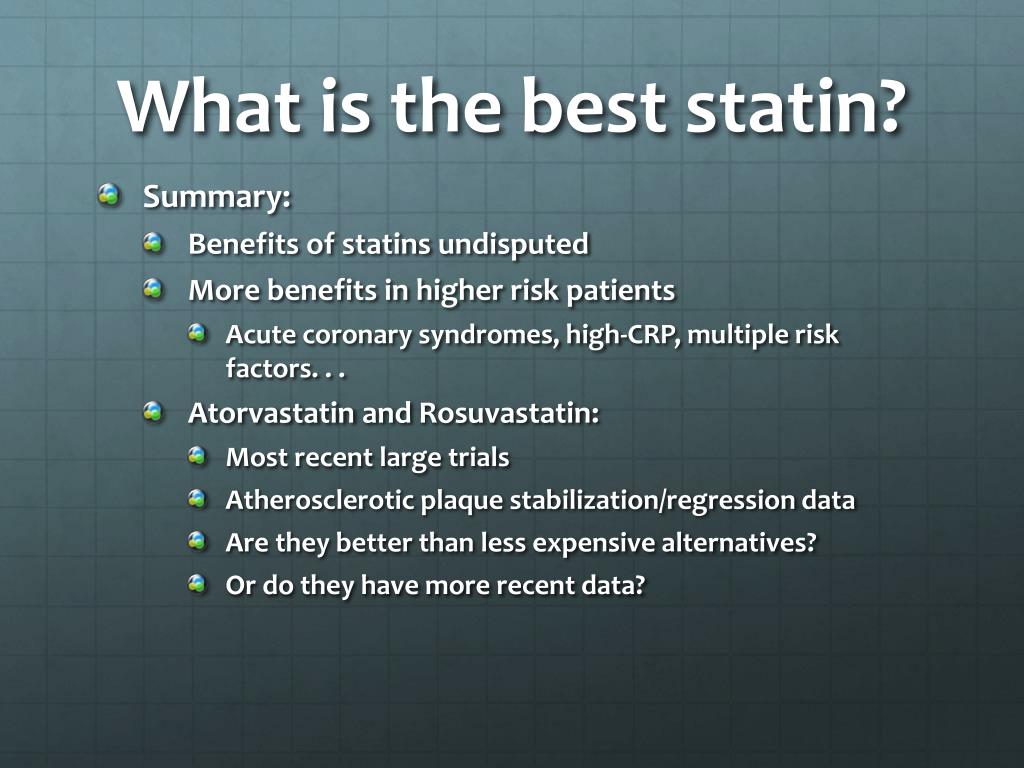 What is the best statin?

Summary:

Benefits of statins undisputed

More benefits in higher risk patients

Acute coronary syndromes, high-CRP, multiple risk factors. . .

Atorvastatin and Rosuvastatin:

Most recent large trials

Atherosclerotic plaque stabilization/regression data

Are they better than less expensive alternatives?

Or do they have more recent data?